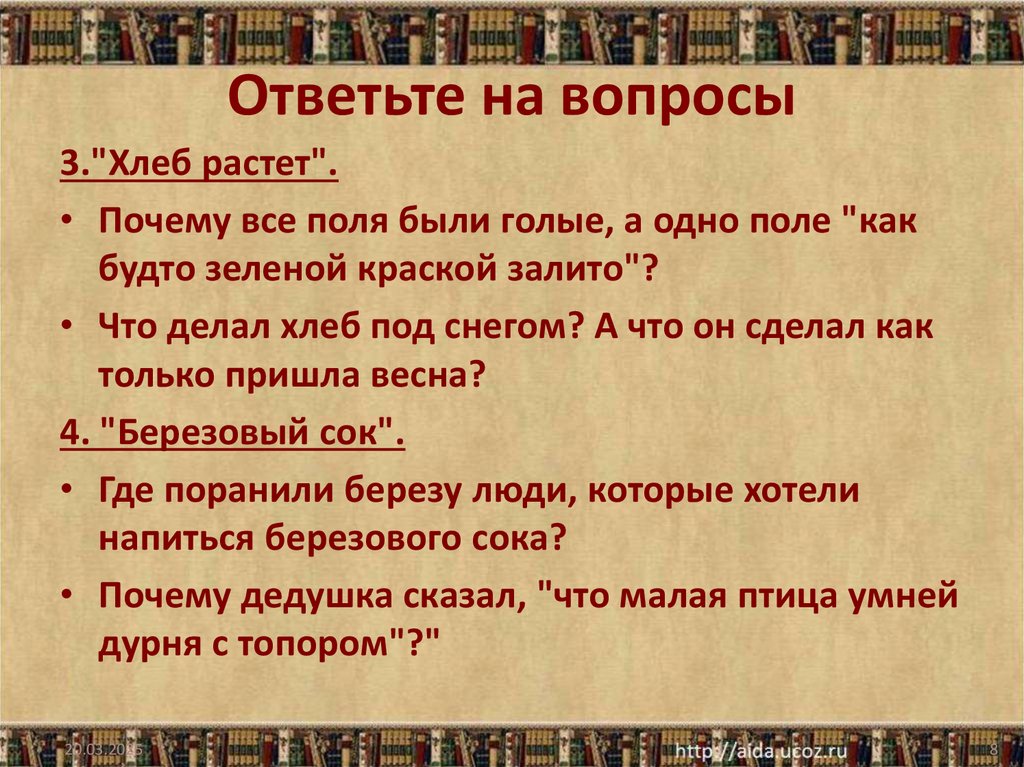 Ответьте на вопросы

3."Хлеб растет".

• Почему все поля были голые, а одно поле "как будто зеленой краской залито"?

• Что делал хлеб под снегом? А что он сделал как только пришла весна?

4. "Березовый сок".

• Где поранили березу люди, которые хотели напиться березового сока?

• Почему дедушка сказал, "что малая птица умней дурня с топором"?"

20.03.2015

http://aida.ucoz.ru

8